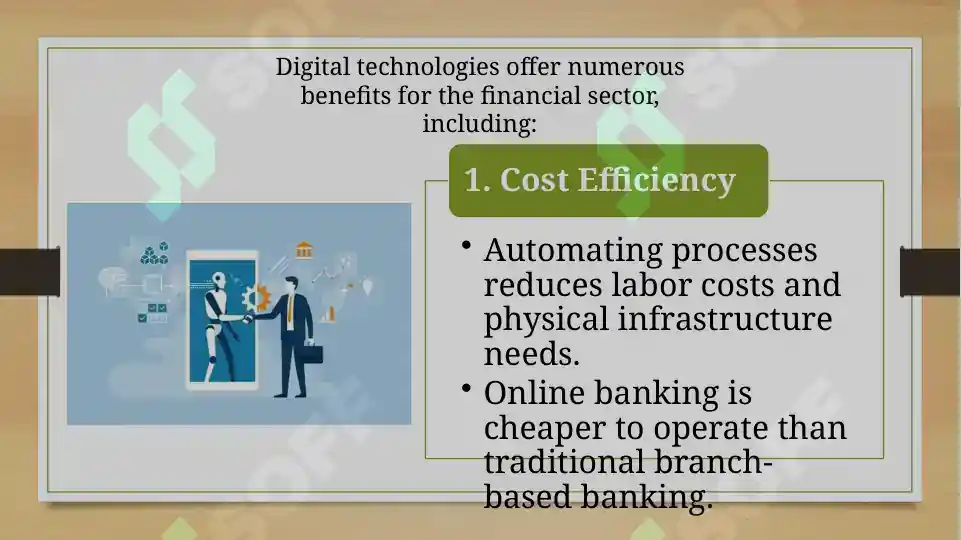 Digital technologies offer numerous benefits for the financial sector, including:

1. Cost Efficiency

• Automating processes reduces labor costs and physical infrastructure needs.
• Online banking is cheaper to operate than traditional branch-based banking.